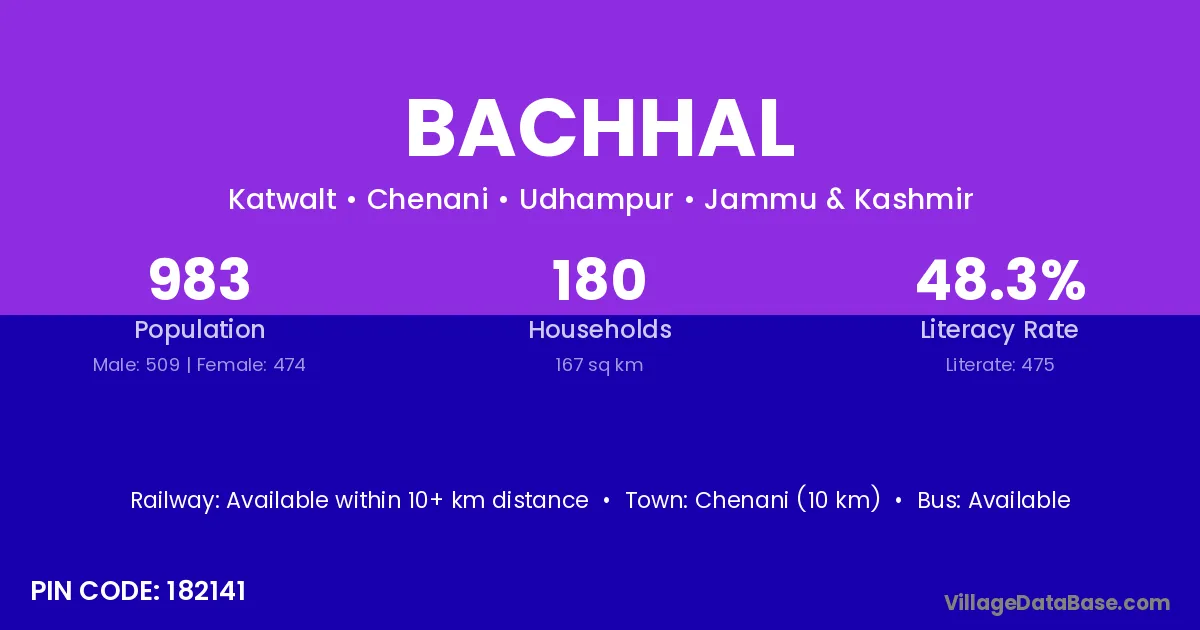 BACHHAL

Katwalt • Chenani • Udhampur • Jammu & Kashmir

983
Population
Male: 509 | Female: 474

180
Households
167 sq km

48.3%
Literacy Rate
Literate: 475

Railway: Available within 10+ km distance • Town: Chenani (10 km) • Bus: Available

PIN CODE: 182141

VillageDataBase.com